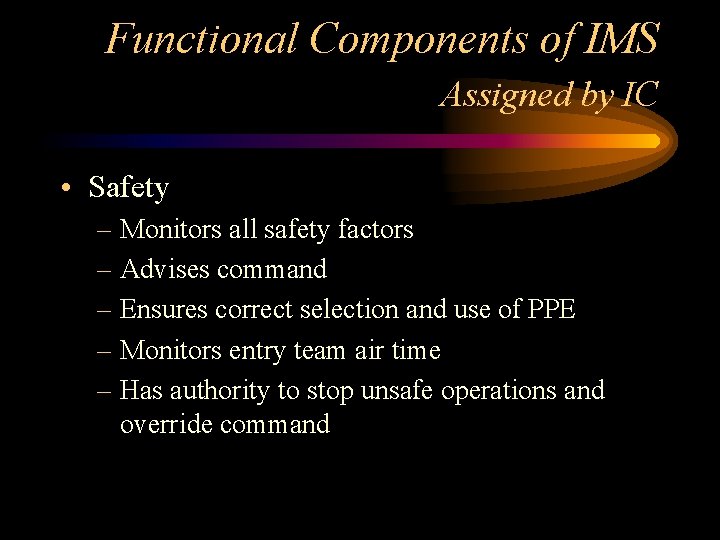 Functional Components of IMS
Assigned by IC

• Safety
– Monitors all safety factors
– Advises command
– Ensures correct selection and use of PPE
– Monitors entry team air time
– Has authority to stop unsafe operations and override command